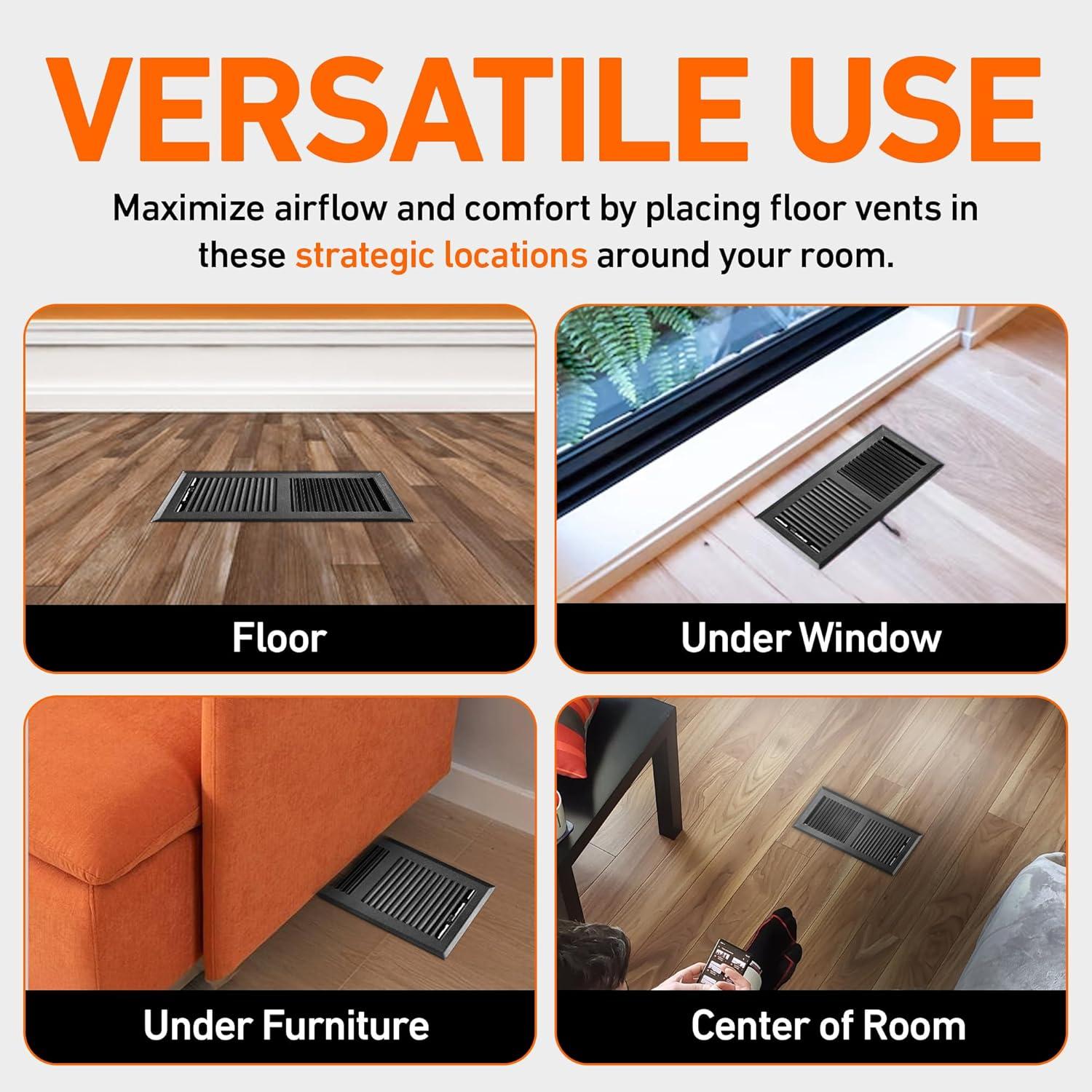 VERSATILE USE

Maximize airflow and comfort by placing floor vents in these strategic locations around your room.

Floor

Under Window

Under Furniture

Center of Room